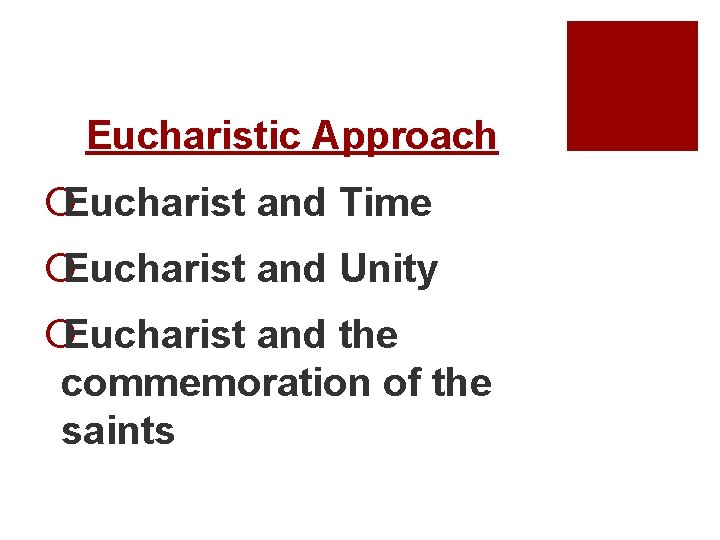 Eucharistic Approach

Eucharist and Time

Eucharist and Unity

Eucharist and the commemoration of the saints